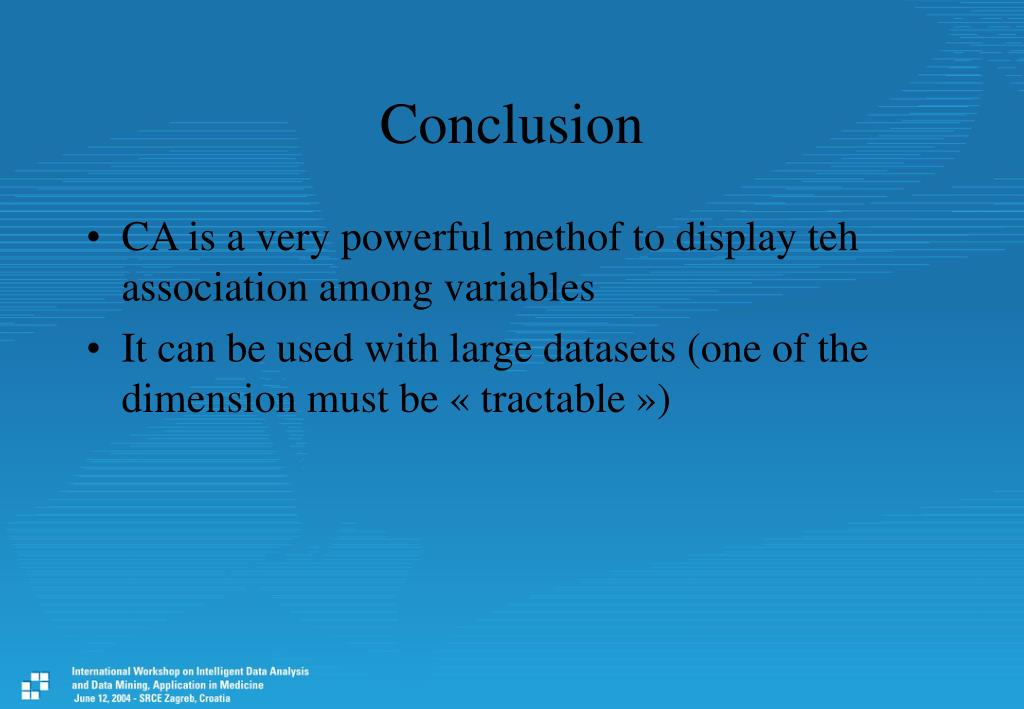 Conclusion

• CA is a very powerful methof to display teh association among variables

• It can be used with large datasets (one of the dimension must be « tractable »)

International Workshop on Intelligent Data Analysis and Data Mining, Application in Medicine
June 12, 2004 - SRCE Zagreb, Croatia